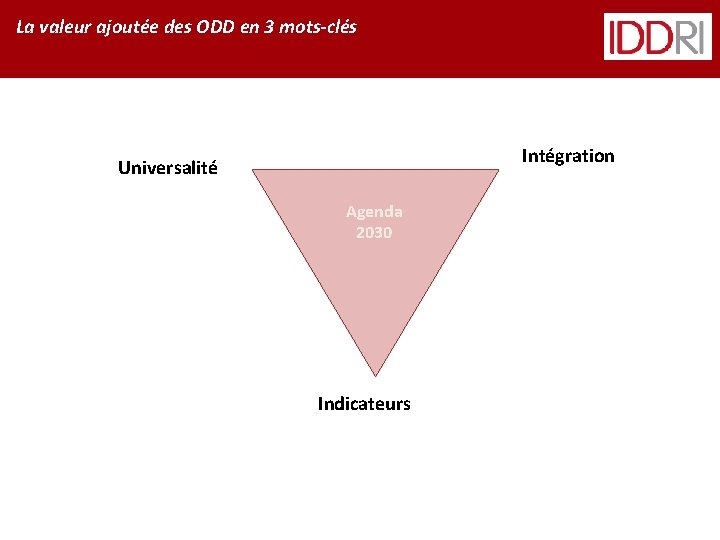 La valeur ajoutée des ODD en 3 mots-clés

IDDRI

Universalité

Intégration

Agenda
2030

Indicateurs